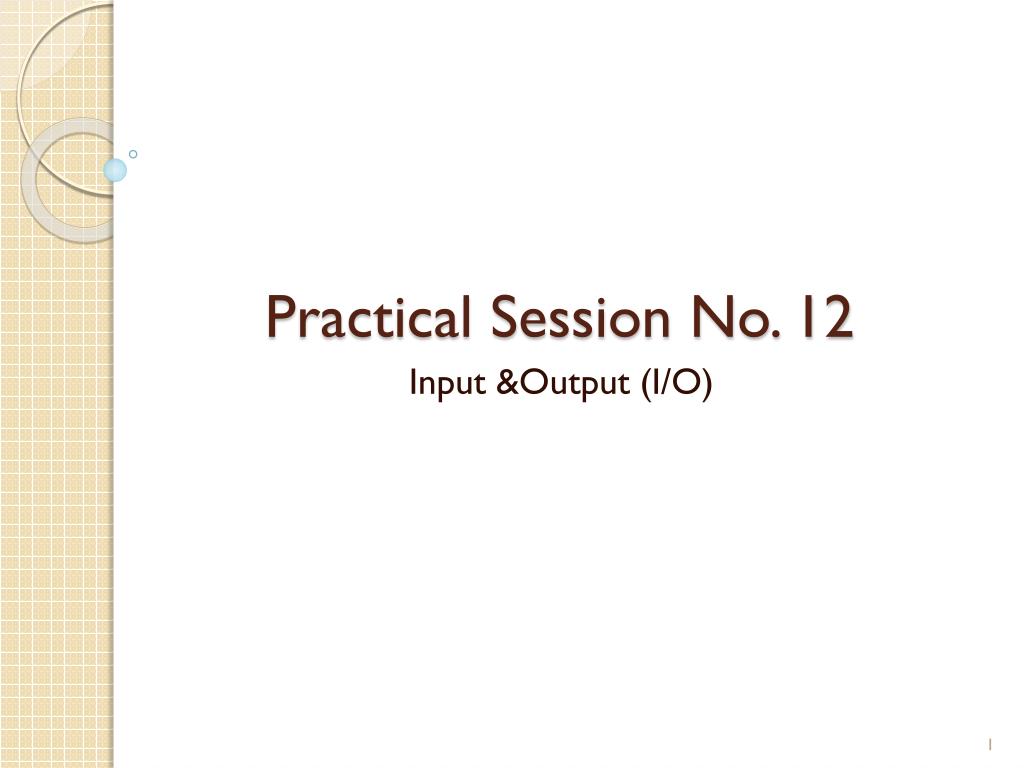 Practical Session No. 12

Input &Output (I/O)

1